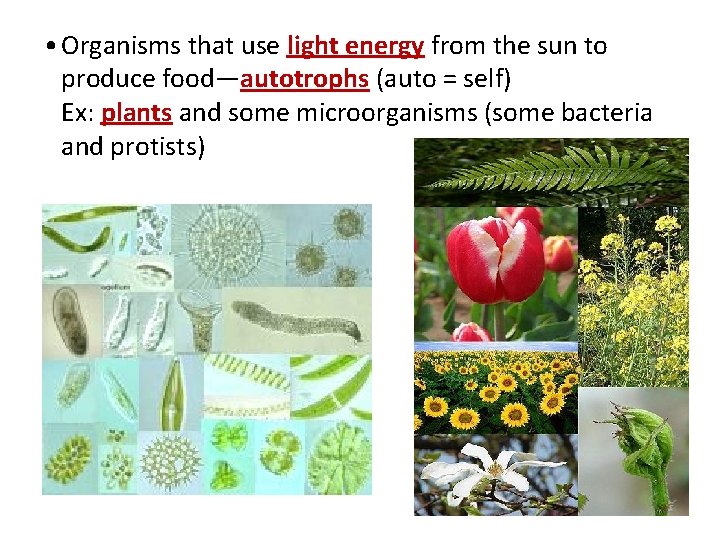 • Organisms that use light energy from the sun to produce food—autotrophs (auto = self)
Ex: plants and some microorganisms (some bacteria and protists)